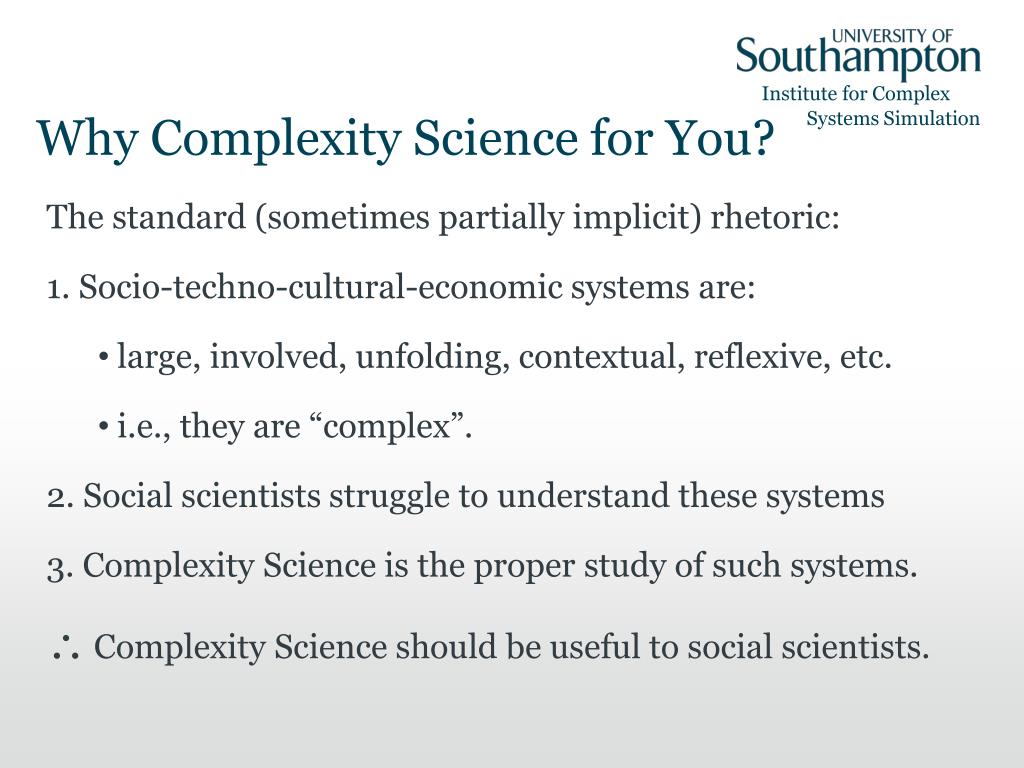 UNIVERSITY OF
Southampton
Institute for Complex Systems Simulation

Why Complexity Science for You?

The standard (sometimes partially implicit) rhetoric:

1. Socio-techno-cultural-economic systems are:

• large, involved, unfolding, contextual, reflexive, etc.

• i.e., they are “complex”.

2. Social scientists struggle to understand these systems

3. Complexity Science is the proper study of such systems.

$\therefore$ Complexity Science should be useful to social scientists.